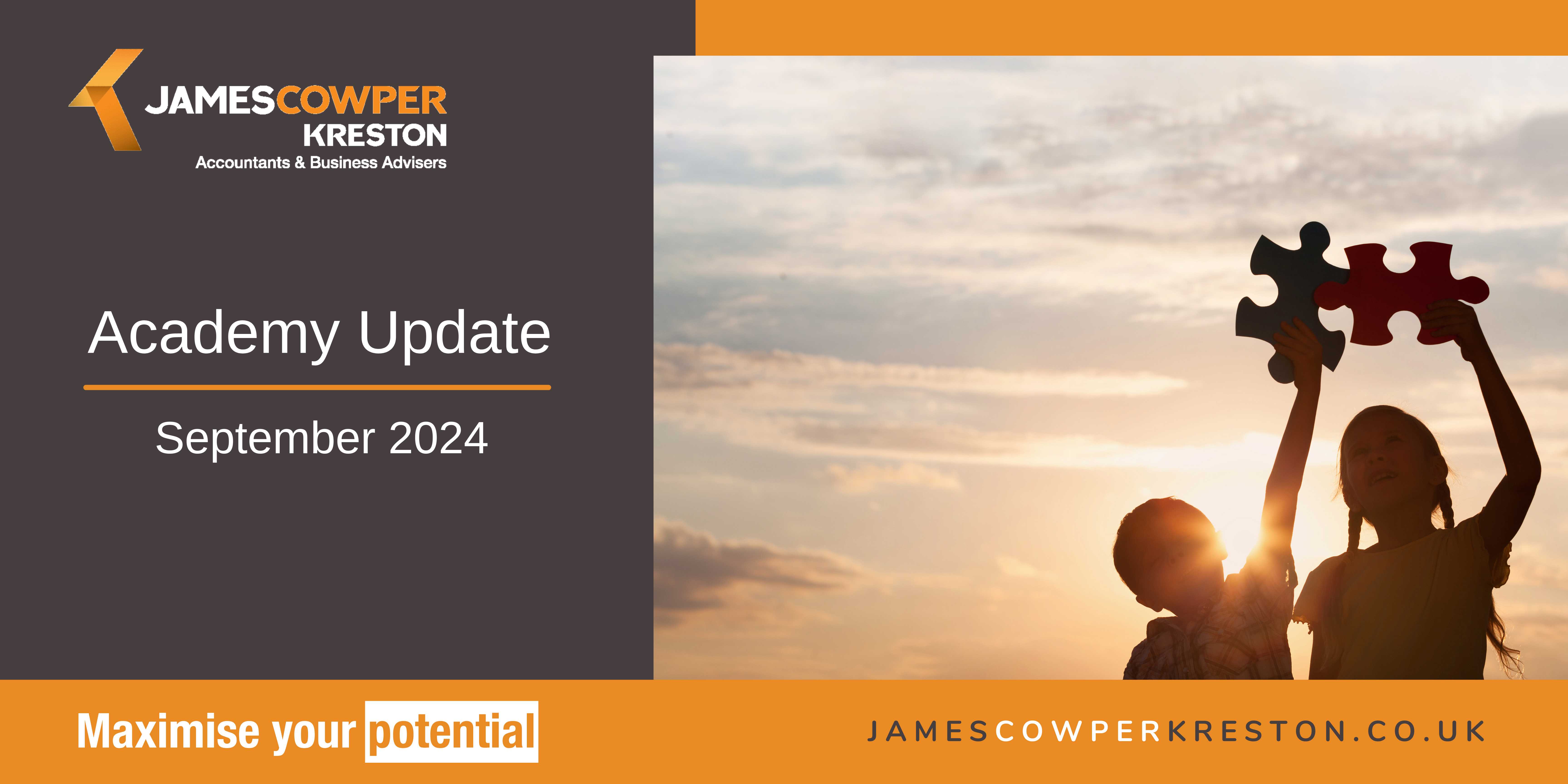 JAMESCOWPER KRESTON
Accountants & Business Advisers

Academy Update

September 2024

Maximise your potential

JAMESCOWPERKRESTON.CO.UK